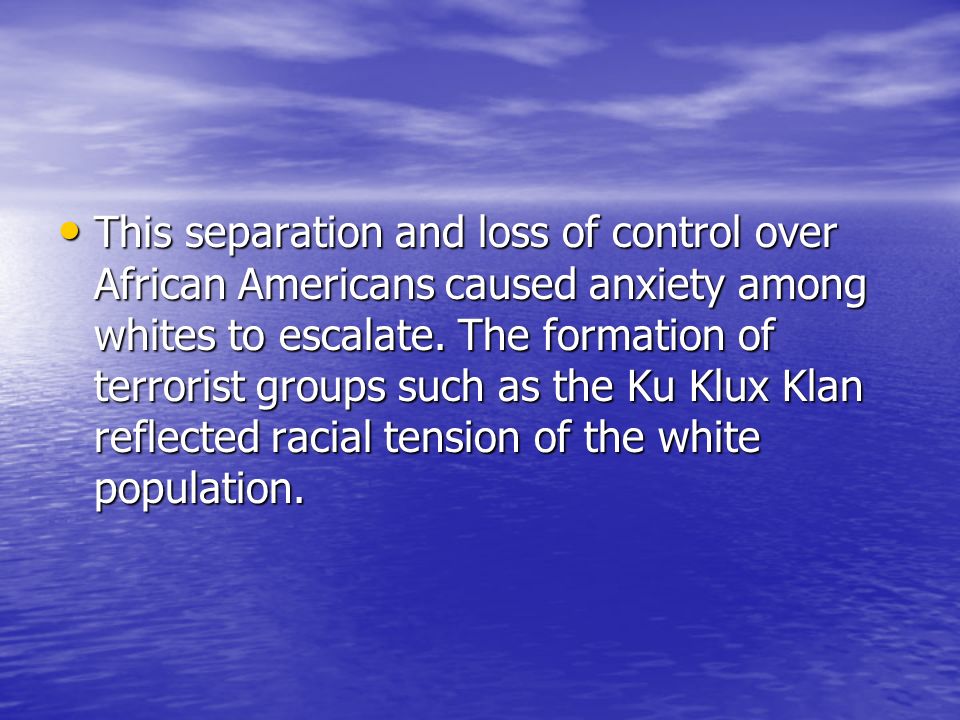 • This separation and loss of control over African Americans caused anxiety among whites to escalate. The formation of terrorist groups such as the Ku Klux Klan reflected racial tension of the white population.